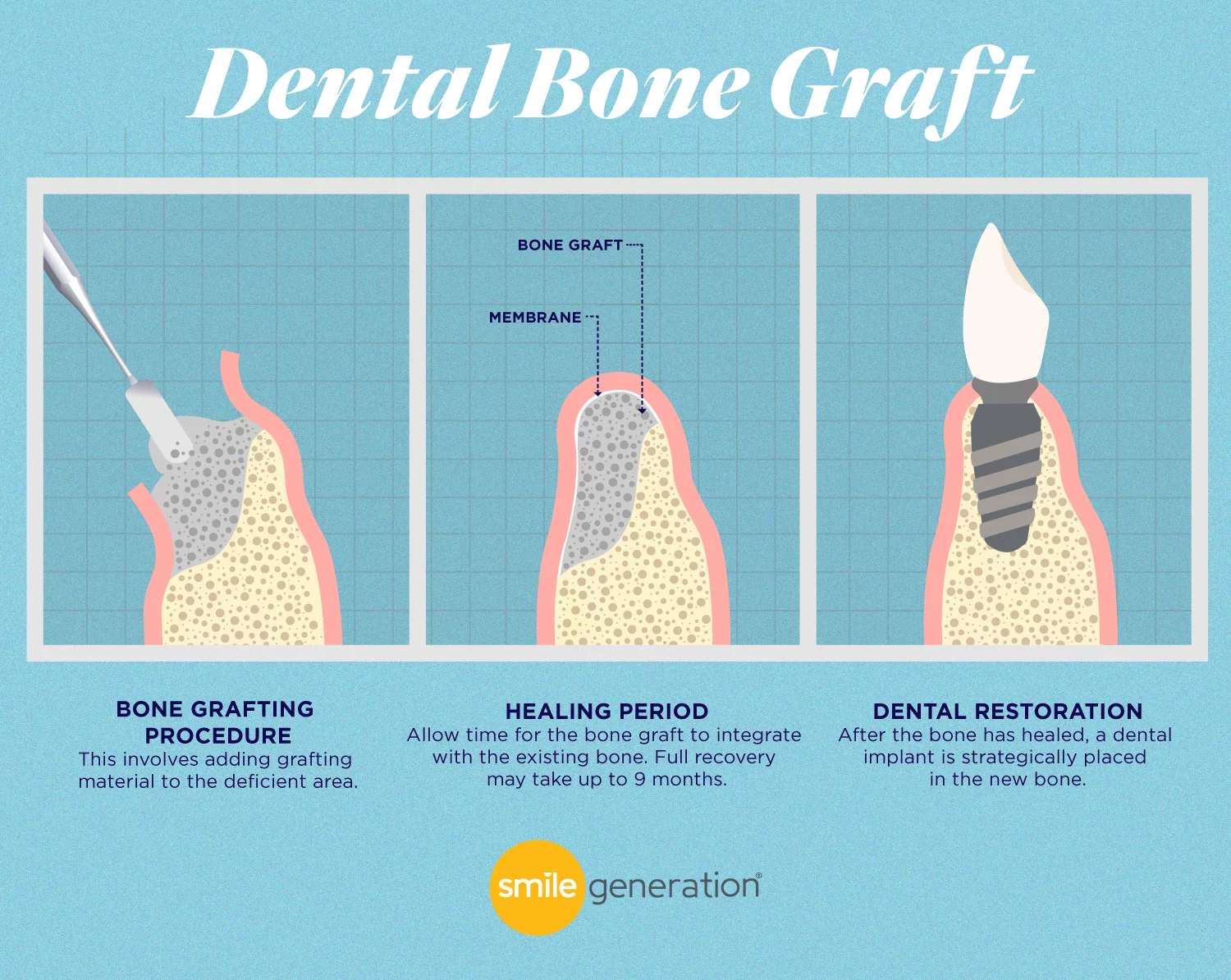 Dental Bone Graft

BONE GRAFT

MEMBRANE

BONE GRAFTING PROCEDURE
This involves adding grafting material to the deficient area.

HEALING PERIOD
Allow time for the bone graft to integrate with the existing bone. Full recovery may take up to 9 months.

DENTAL RESTORATION
After the bone has healed, a dental implant is strategically placed in the new bone.

smile generation®